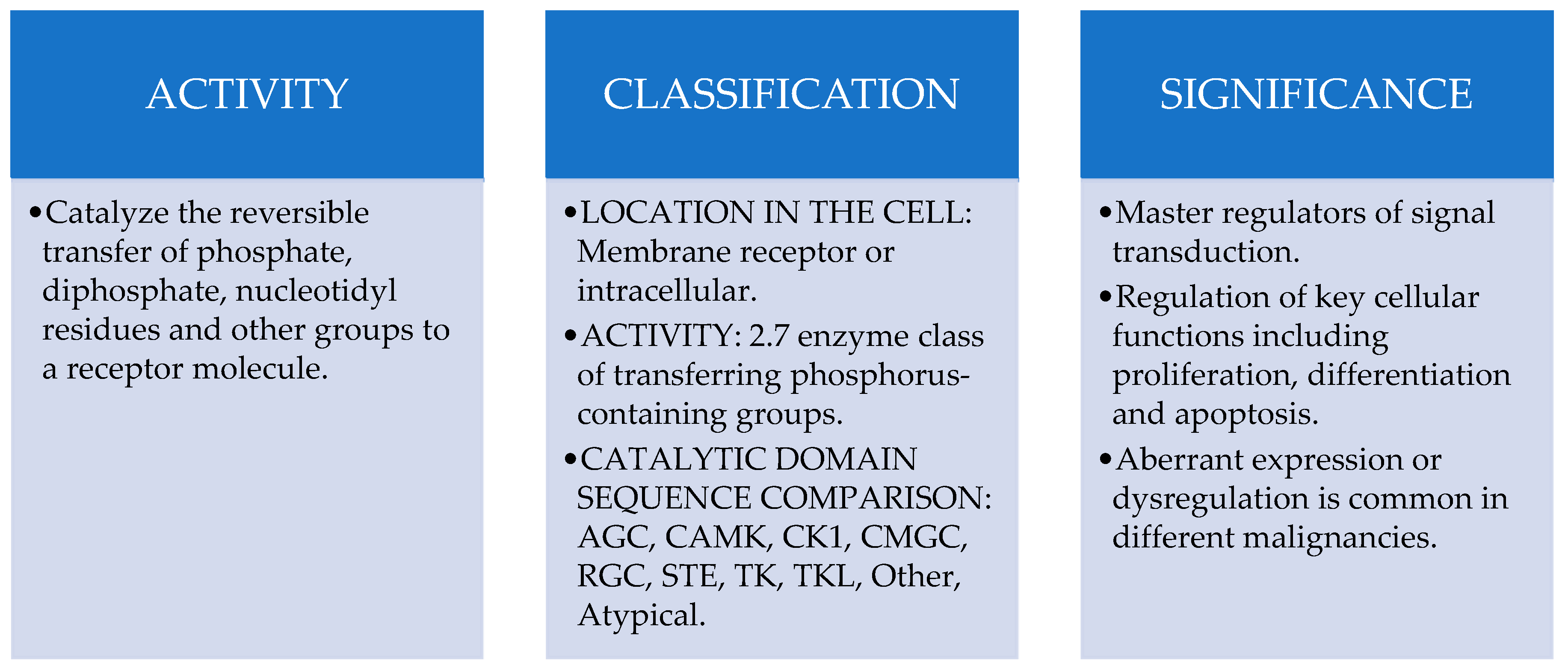 ACTIVITY

• Catalyze the reversible transfer of phosphate, diphosphate, nucleotidyl residues and other groups to a receptor molecule.

CLASSIFICATION

• LOCATION IN THE CELL: Membrane receptor or intracellular.
• ACTIVITY: 2.7 enzyme class of transferring phosphorus-containing groups.
• CATALYTIC DOMAIN SEQUENCE COMPARISON: AGC, CAMK, CK1, CMGC, RGC, STE, TK, TKL, Other, Atypical.

SIGNIFICANCE

• Master regulators of signal transduction.
• Regulation of key cellular functions including proliferation, differentiation and apoptosis.
• Aberrant expression or dysregulation is common in different malignancies.